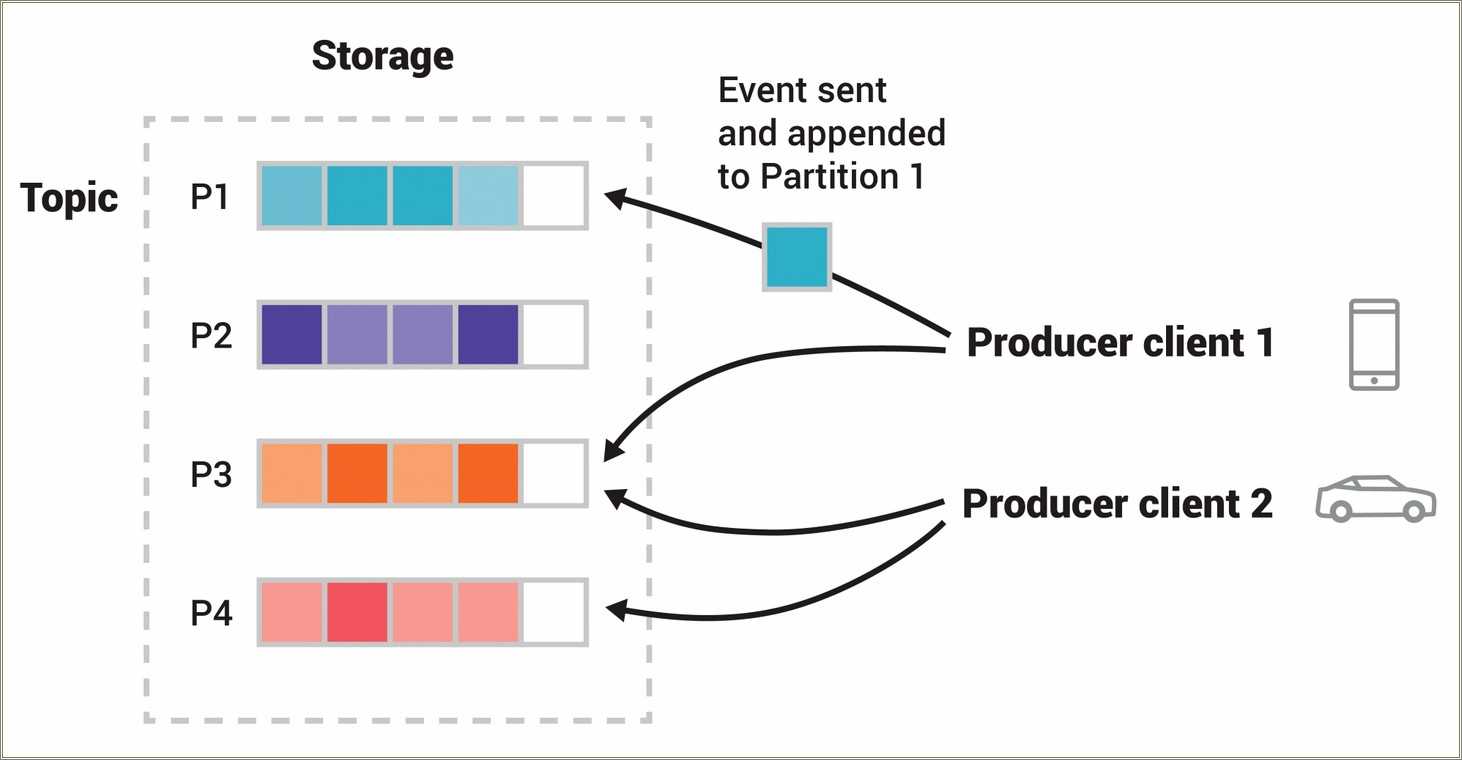 Storage

Event sent and appended to Partition 1

Topic

P1

P2

P3

P4

Producer client 1

Producer client 2